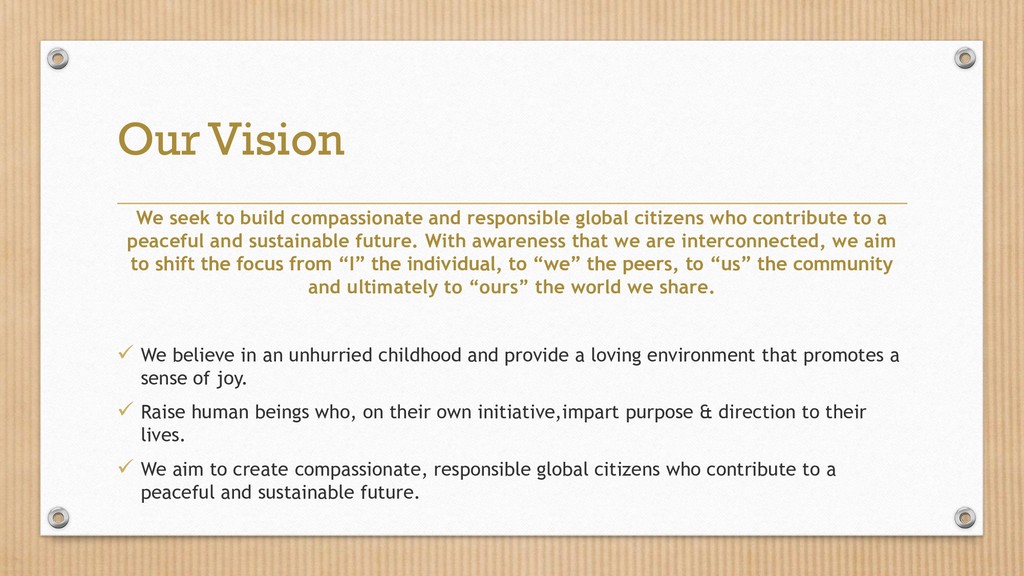 Our Vision

We seek to build compassionate and responsible global citizens who contribute to a peaceful and sustainable future. With awareness that we are interconnected, we aim to shift the focus from “I” the individual, to “we” the peers, to “us” the community and ultimately to “ours” the world we share.

✓ We believe in an unhurried childhood and provide a loving environment that promotes a sense of joy.

✓ Raise human beings who, on their own initiative,impart purpose & direction to their lives.

✓ We aim to create compassionate, responsible global citizens who contribute to a peaceful and sustainable future.